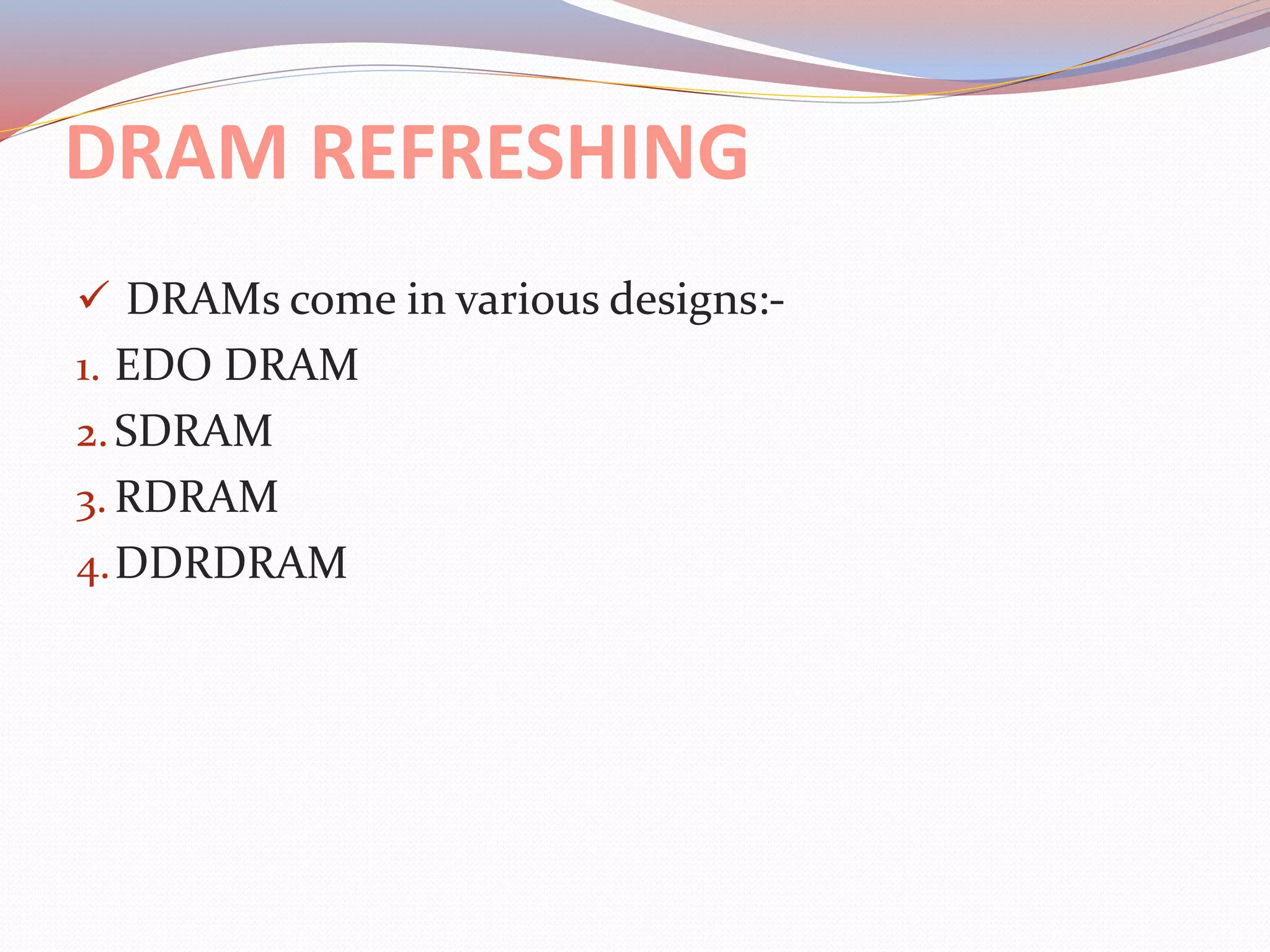 DRAM REFRESHING

✓ DRAMs come in various designs:-
1. EDO DRAM
2. SDRAM
3. RDRAM
4. DDRDRAM